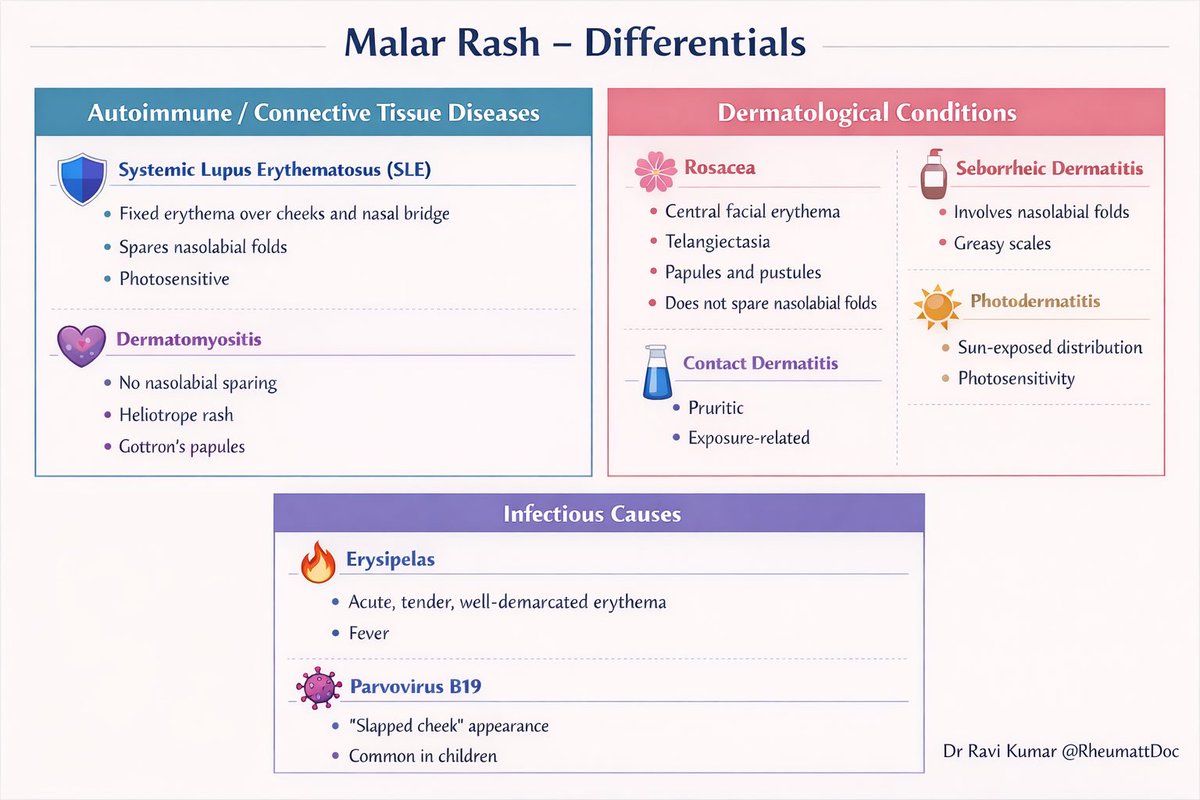 Malar Rash – Differentials

Autoimmune / Connective Tissue Diseases

Systemic Lupus Erythematosus (SLE)
- Fixed erythema over cheeks and nasal bridge
- Spares nasolabial folds
- Photosensitive

Dermatomyositis
- No nasolabial sparing
- Heliotrope rash
- Gottron's papules

Dermatological Conditions

Rosacea
- Central facial erythema
- Telangiectasia
- Papules and pustules
- Does not spare nasolabial folds

Contact Dermatitis
- Pruritic
- Exposure-related

Seborrheic Dermatitis
- Involves nasolabial folds
- Greasy scales

Photodermatitis
- Sun-exposed distribution
- Photosensitivity

Infectious Causes

Erysipelas
- Acute, tender, well-demarcated erythema
- Fever

Parvovirus B19
- "Slapped cheek" appearance
- Common in children

Dr Ravi Kumar @RheumattDoc